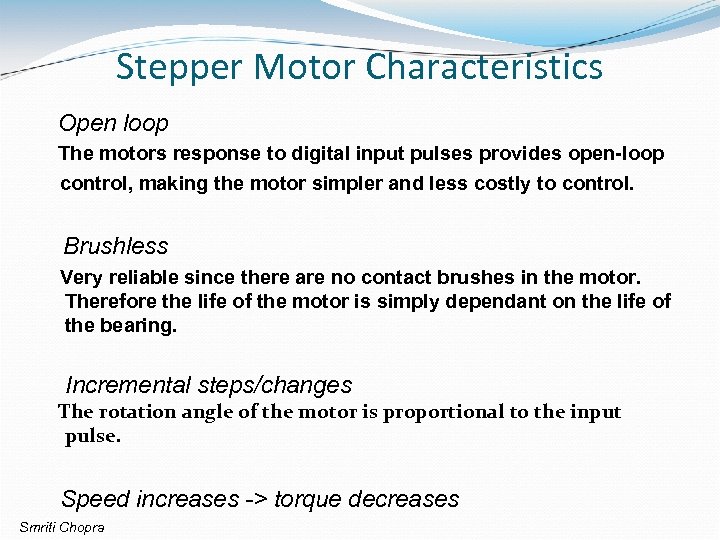 Stepper Motor Characteristics

Open loop

The motors response to digital input pulses provides open-loop control, making the motor simpler and less costly to control.

Brushless

Very reliable since there are no contact brushes in the motor. Therefore the life of the motor is simply dependant on the life of the bearing.

Incremental steps/changes

The rotation angle of the motor is proportional to the input pulse.

Speed increases -> torque decreases

Smriti Chopra